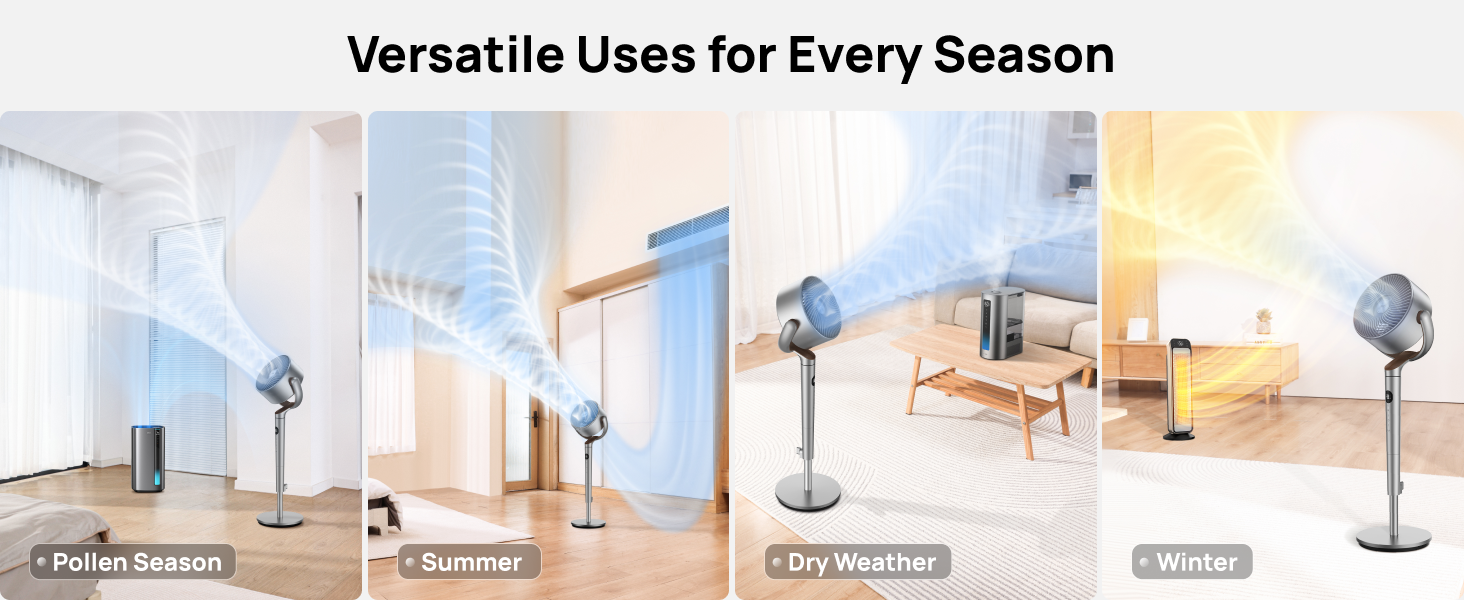 Versatile Uses for Every Season

Pollen Season

Summer

Dry Weather

Winter